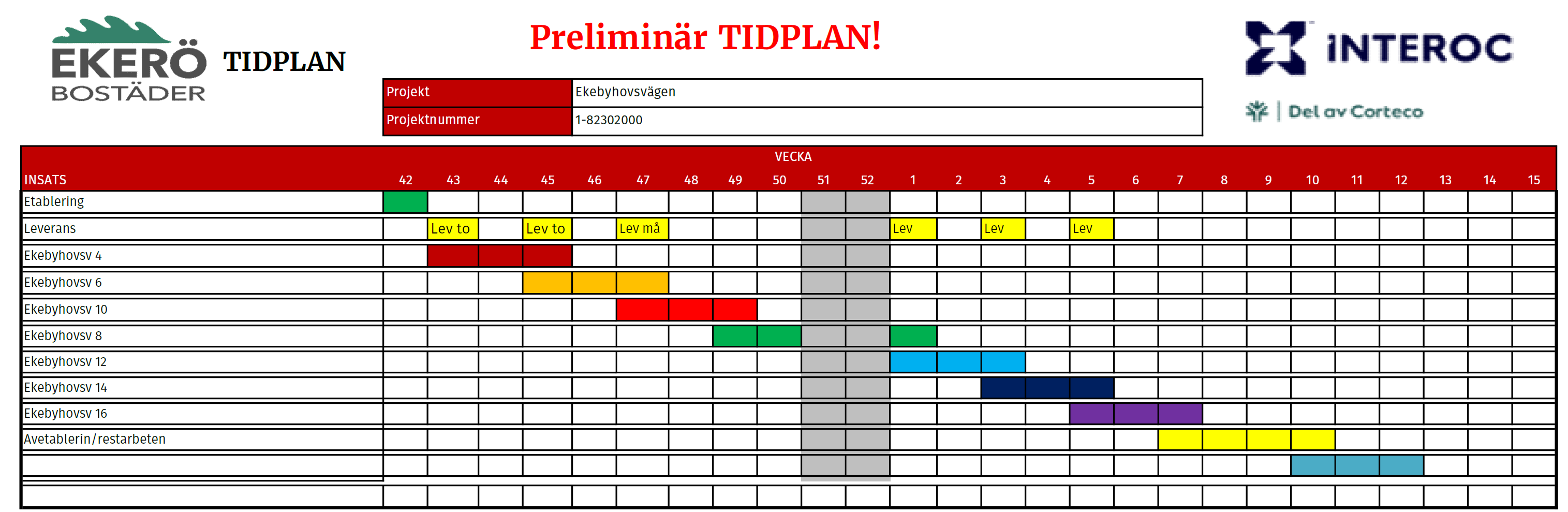 EKERÖ BOSTÄDER TIDPLAN

Preliminär TIDPLAN!

INTEROC

Del av Corteco

| Projekt | Ekebyhovsvägen |
|---|---|
| Projektnummer | 1-82302000 |

VECKA

| INSATS | 42 | 43 | 44 | 45 | 46 | 47 | 48 | 49 | 50 | 51 | 52 | 1 | 2 | 3 | 4 | 5 | 6 | 7 | 8 | 9 | 10 | 11 | 12 | 13 | 14 | 15 |
|---|---|---|---|---|---|---|---|---|---|---|---|---|---|---|---|---|---|---|---|---|---|---|---|---|---|---|
| Etablering | | | | | | | | | | | | | | | | | | | | | | | | | | |
| Leverans | | Lev to | | Lev to | | Lev må | | | | | | Lev | | Lev | | Lev | | | | | | | | | | |
| Ekebyhovsv 4 | | | | | | | | | | | | | | | | | | | | | | | | | | |
| Ekebyhovsv 6 | | | | | | | | | | | | | | | | | | | | | | | | | | |
| Ekebyhovsv 10 | | | | | | | | | | | | | | | | | | | | | | | | | | |
| Ekebyhovsv 8 | | | | | | | | | | | | | | | | | | | | | | | | | | |
| Ekebyhovsv 12 | | | | | | | | | | | | | | | | | | | | | | | | | | |
| Ekebyhovsv 14 | | | | | | | | | | | | | | | | | | | | | | | | | | |
| Ekebyhovsv 16 | | | | | | | | | | | | | | | | | | | | | | | | | | |
| Avetablerin/restarbeten | | | | | | | | | | | | | | | | | | | | | | | | | | |